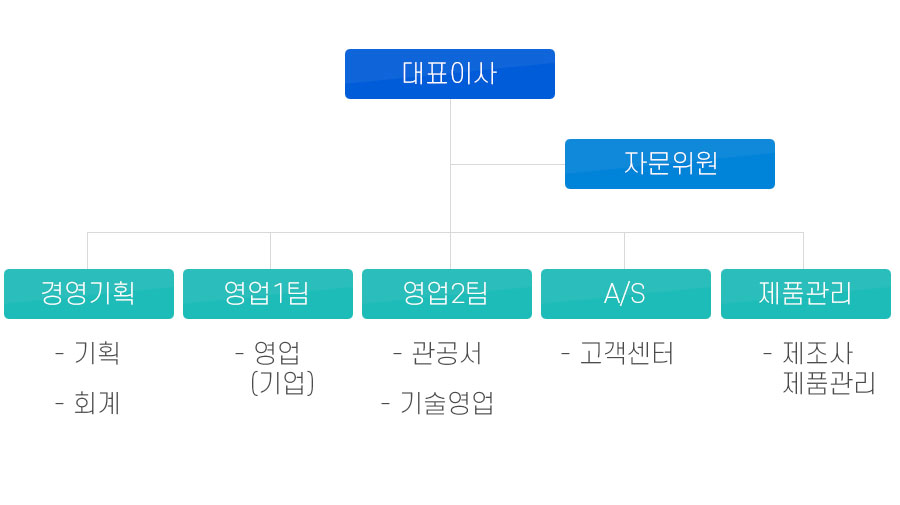 대표이사

자문위원

경영기획

- 기획

- 회계

영업1팀

- 영업
(기업)

영업2팀

- 관공서

- 기술영업

A/S

- 고객센터

제품관리

- 제조사
제품관리